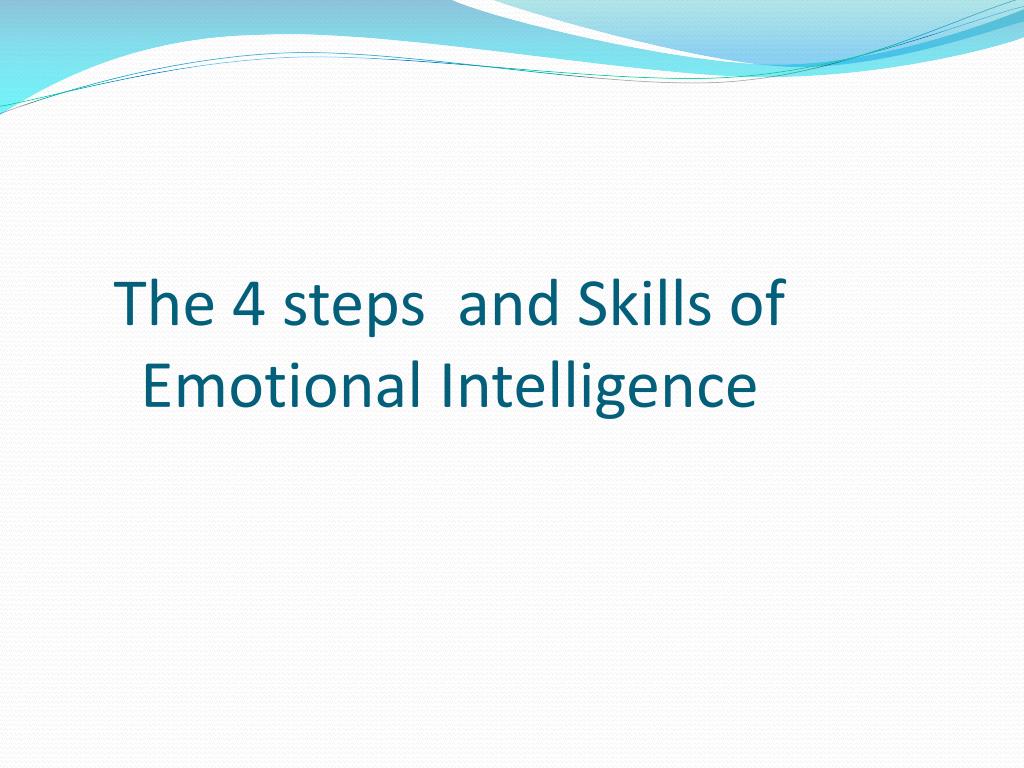 The 4 steps  and Skills of Emotional Intelligence